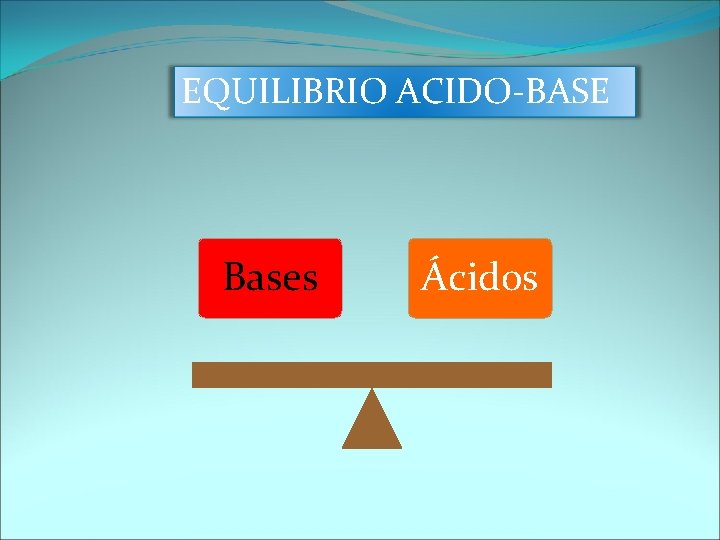 EQUILIBRIO ACIDO-BASE

Bases

Ácidos